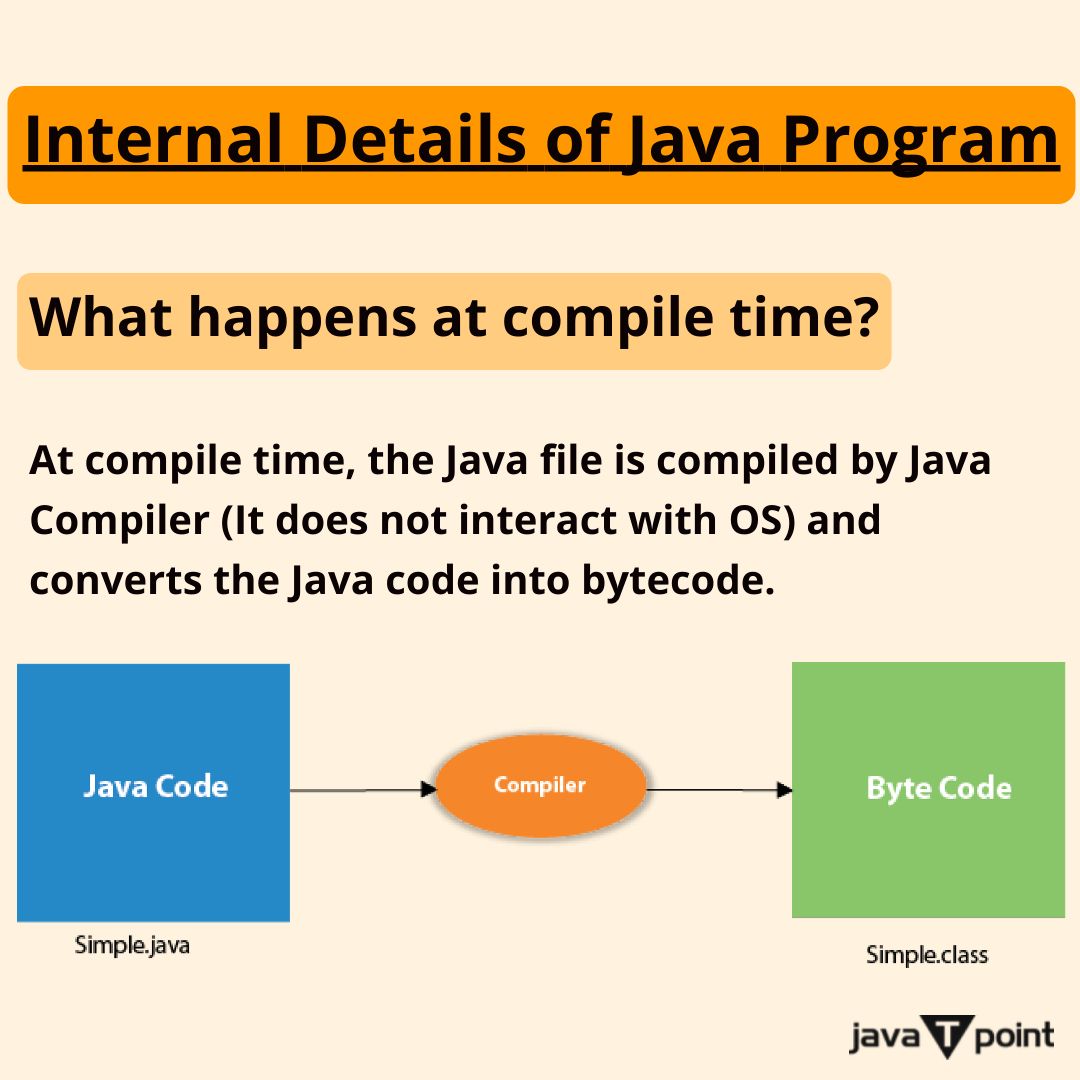 Internal Details of Java Program

What happens at compile time?

At compile time, the Java file is compiled by Java Compiler (It does not interact with OS) and converts the Java code into bytecode.

Java Code

Compiler

Byte Code

Simple.java

Simple.class

java T point